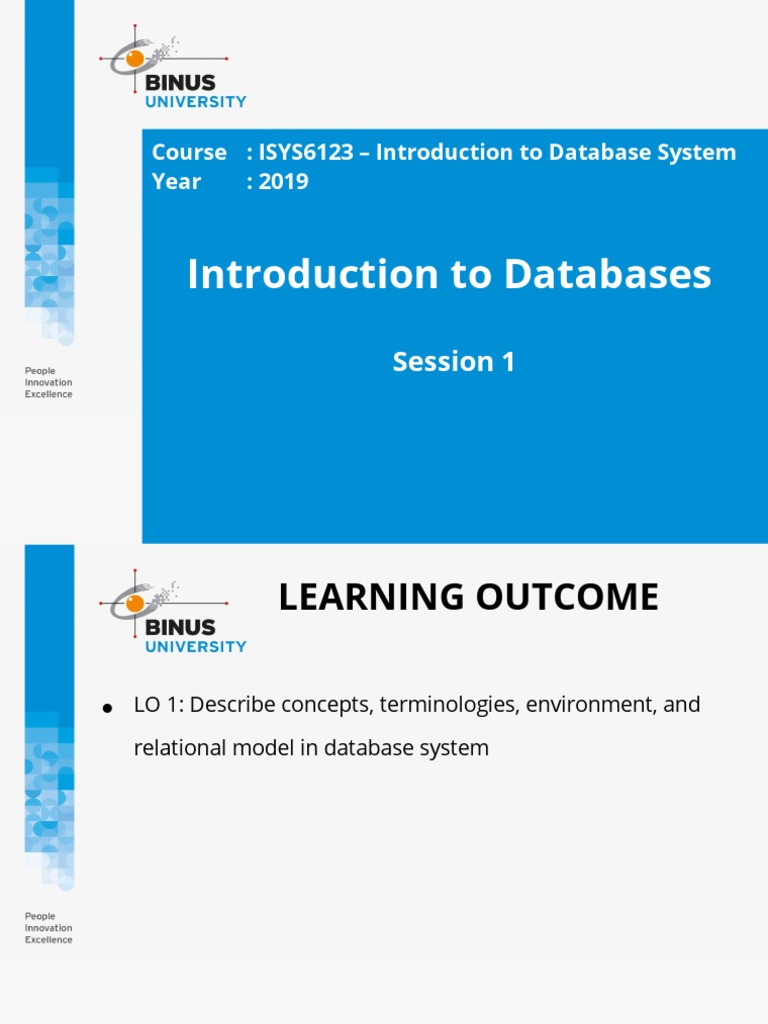 BINUS UNIVERSITY

Course : ISYS6123 – Introduction to Database System
Year : 2019

Introduction to Databases

Session 1

People
Innovation
Excellence

BINUS UNIVERSITY

LEARNING OUTCOME

• LO 1: Describe concepts, terminologies, environment, and relational model in database system

People
Innovation
Excellence